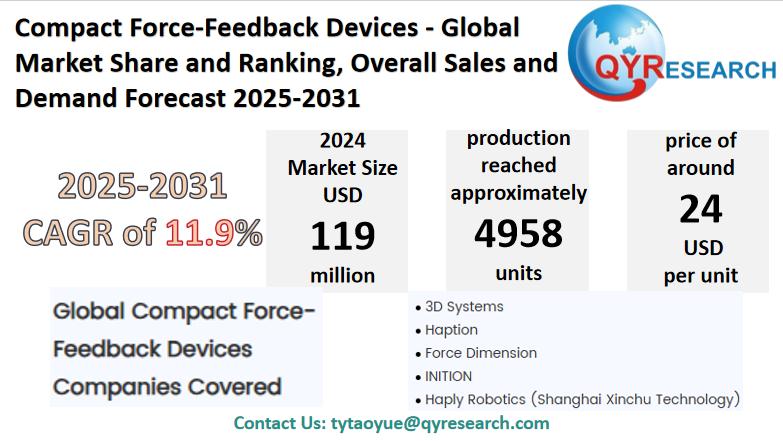 Compact Force-Feedback Devices - Global Market Share and Ranking, Overall Sales and Demand Forecast 2025-2031

QYRESEARCH

2025-2031
CAGR of 11.9%

2024
Market Size
USD
119
million

production
reached
approximately
4958
units

price of
around
24
USD
per unit

Global Compact Force-Feedback Devices Companies Covered

• 3D Systems
• Haption
• Force Dimension
• INITION
• Haply Robotics (Shanghai Xinchu Technology)

Contact Us: tytaoyue@qyresearch.com